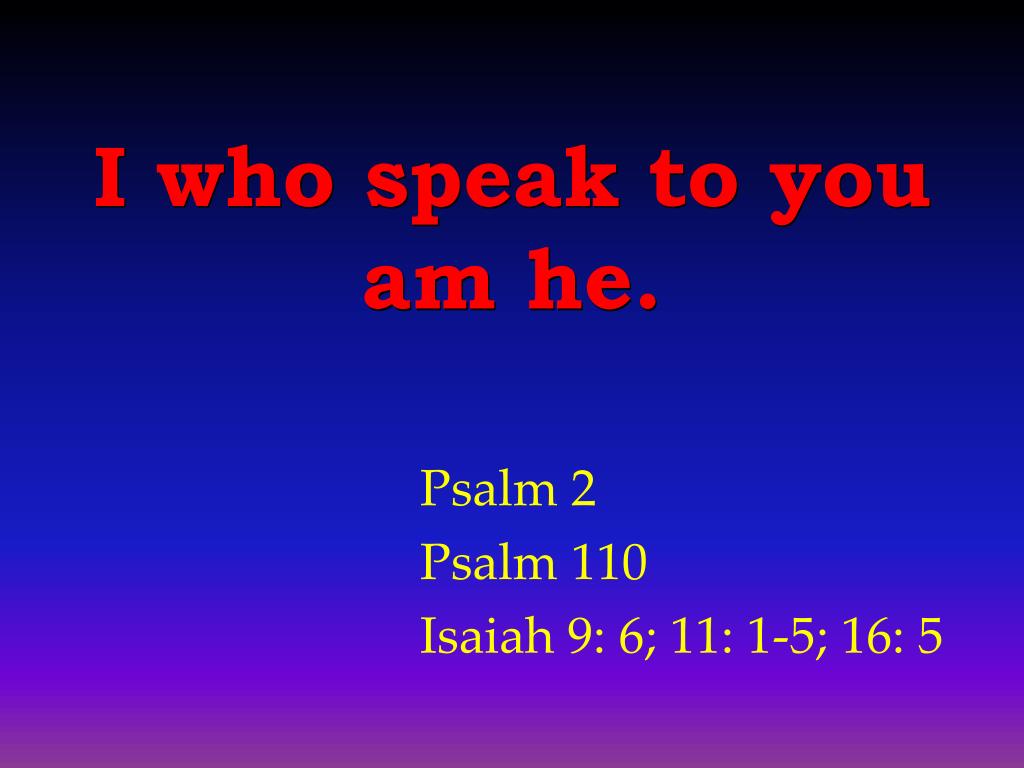 I who speak to you am he.

Psalm 2
Psalm 110
Isaiah 9: 6; 11: 1-5; 16: 5